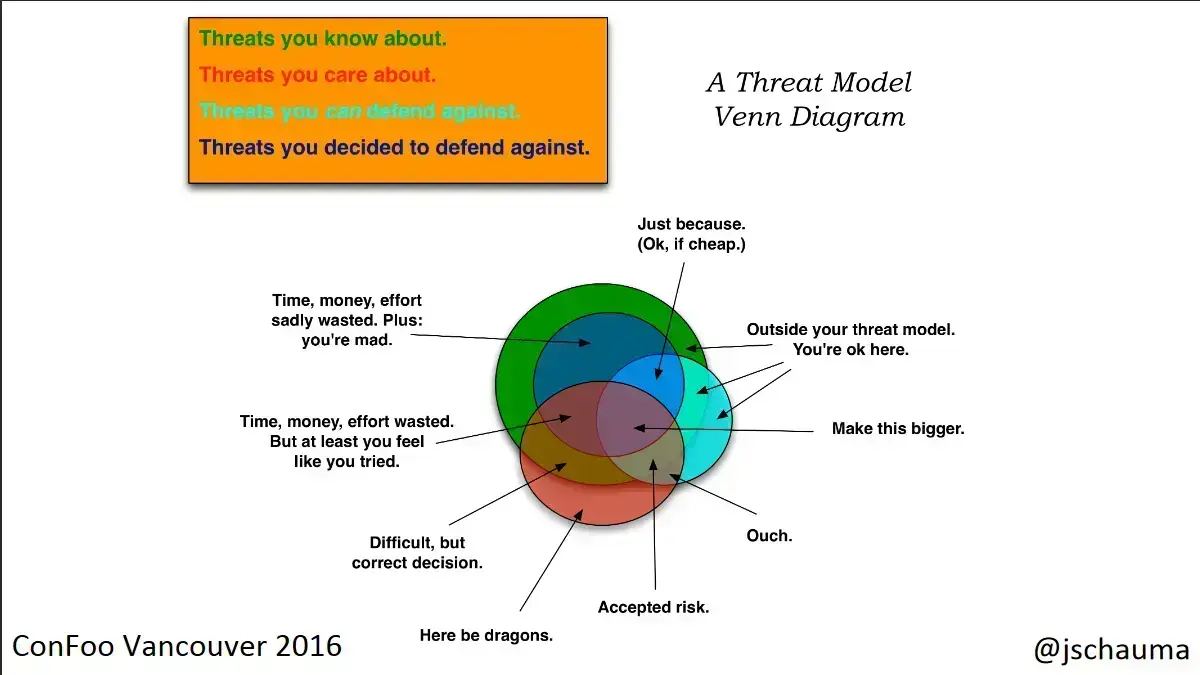 Threats you know about.
Threats you care about.
Threats you can defend against.
Threats you decided to defend against.

A Threat Model
Venn Diagram

Just because.
(Ok, if cheap.)

Time, money, effort sadly wasted. Plus: you're mad.

Outside your threat model. You're ok here.

Time, money, effort wasted. But at least you feel like you tried.

Make this bigger.

Difficult, but correct decision.

Ouch.

Accepted risk.

Here be dragons.

ConFoo Vancouver 2016

@jschauma